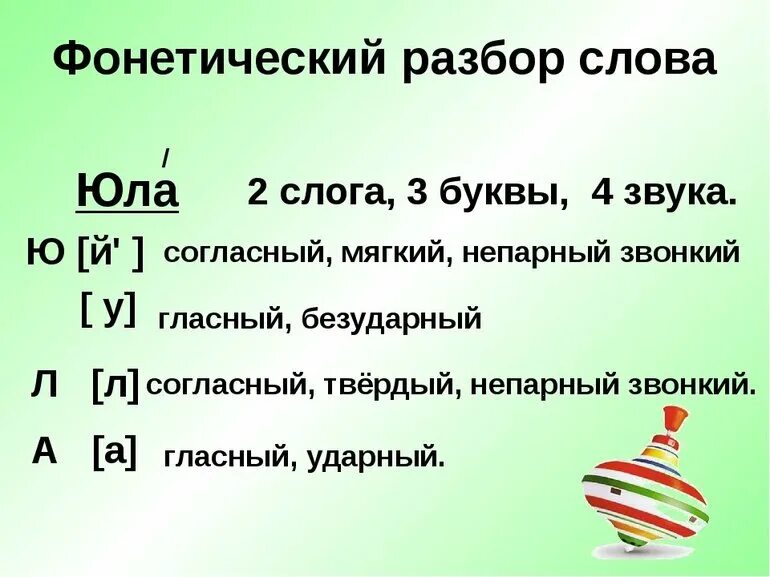 Фонетический разбор слова

/
Юла 2 слога, 3 буквы, 4 звука.

Ю [й' ] согласный, мягкий, непарный звонкий

[ у] гласный, безударный

Л [л] согласный, твёрдый, непарный звонкий.

А [а] гласный, ударный.